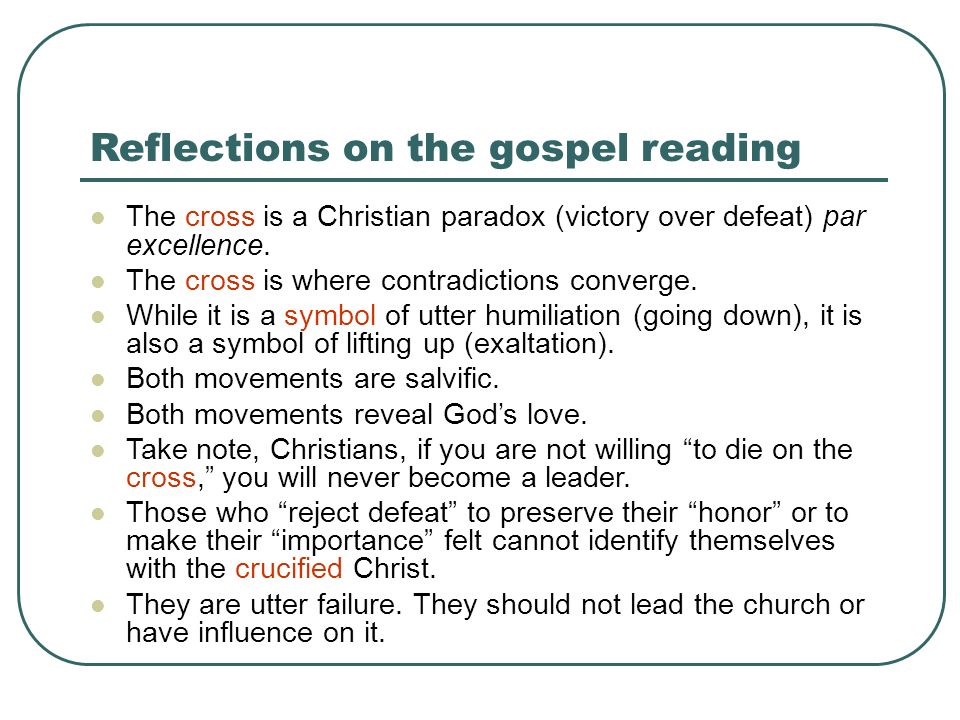 Reflections on the gospel reading

- The cross is a Christian paradox (victory over defeat) par excellence.
- The cross is where contradictions converge.
- While it is a symbol of utter humiliation (going down), it is also a symbol of lifting up (exaltation).
- Both movements are salvific.
- Both movements reveal God’s love.
- Take note, Christians, if you are not willing “to die on the cross,” you will never become a leader.
- Those who “reject defeat” to preserve their “honor” or to make their “importance” felt cannot identify themselves with the crucified Christ.
- They are utter failure. They should not lead the church or have influence on it.